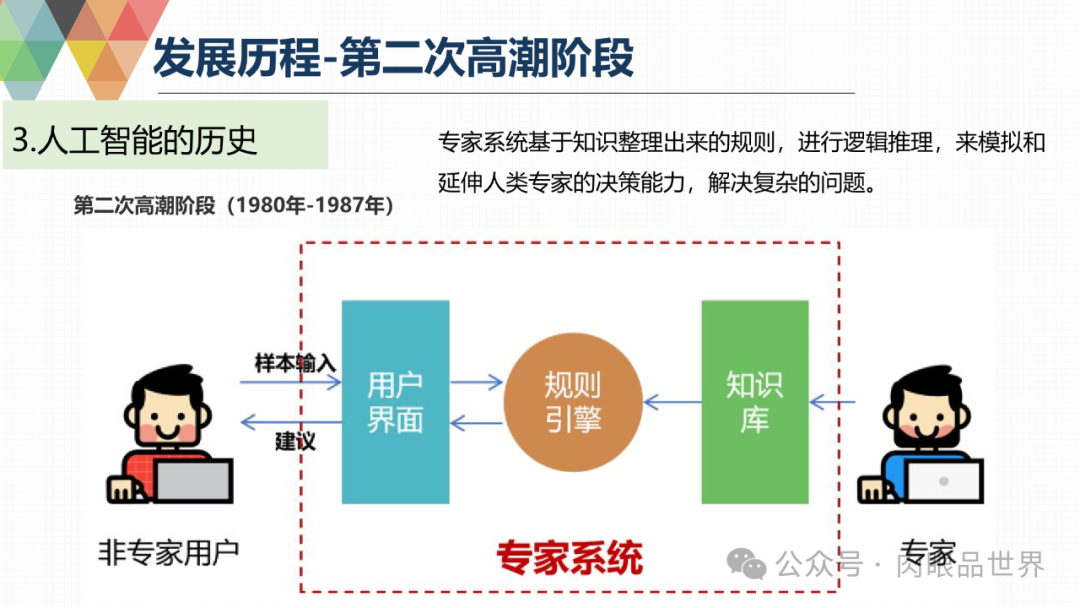 发展历程-第二次高潮阶段

3.人工智能的历史

专家系统基于知识整理出来的规则，进行逻辑推理，来模拟和延伸人类专家的决策能力，解决复杂的问题。

第二次高潮阶段（1980年-1987年）

样本输入

建议

用户界面

规则引擎

知识库

非专家用户

专家系统

专家

公众号 · 肉眼品世界